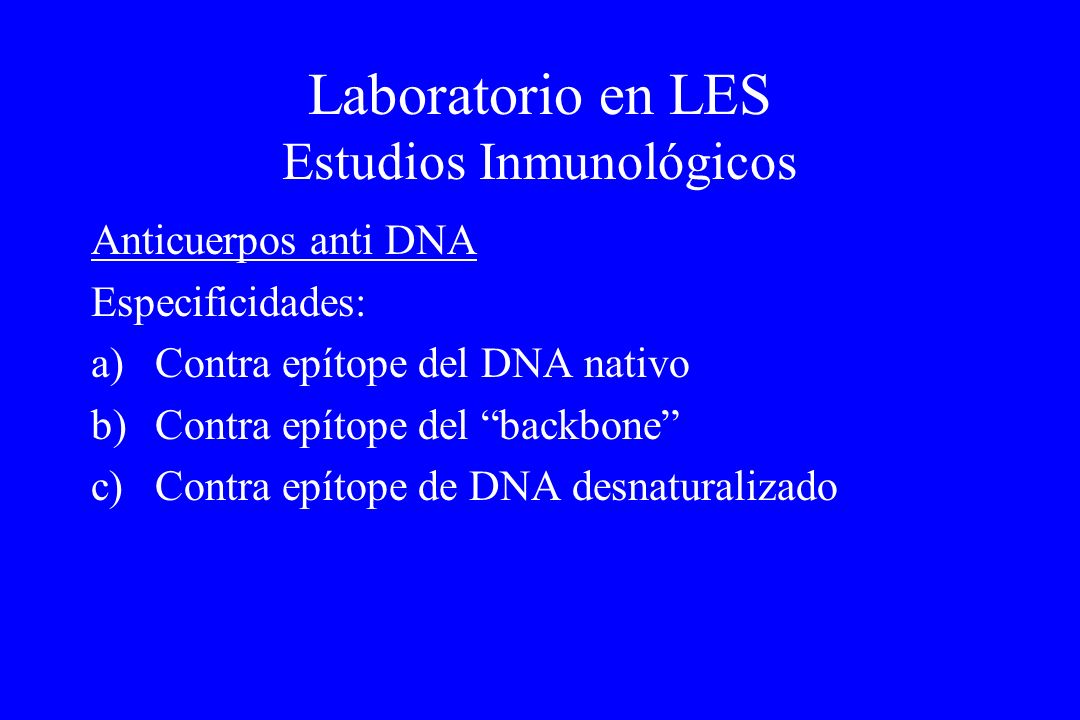 Laboratorio en LES
Estudios Inmunológicos

Anticuerpos anti DNA

Especificidades:

a) Contra epítope del DNA nativo

b) Contra epítope del “backbone”

c) Contra epítope de DNA desnaturalizado